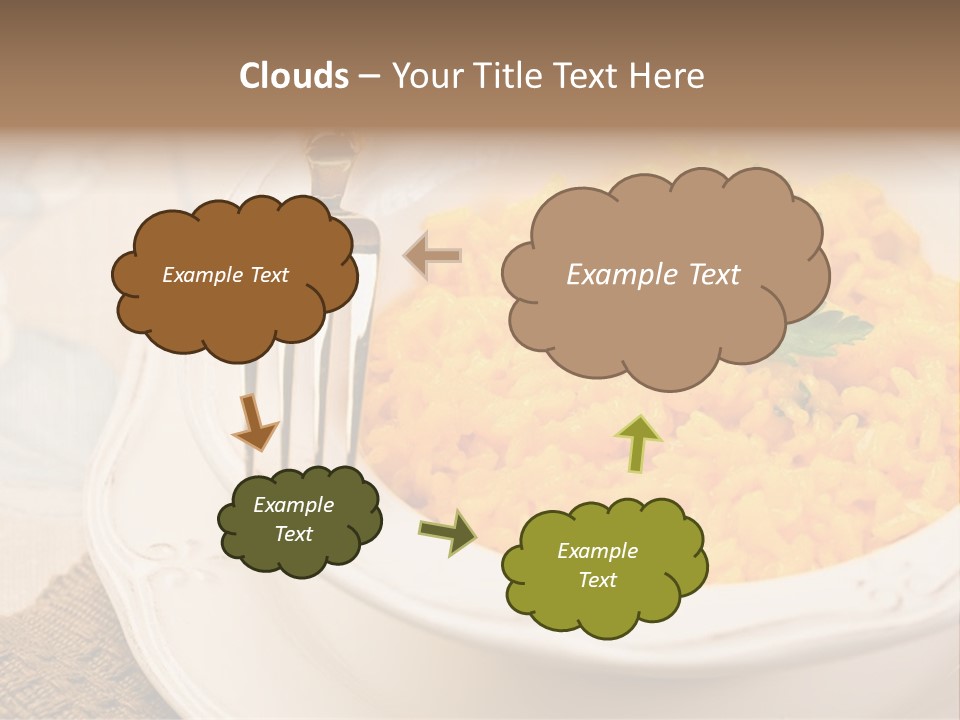 Clouds – Your Title Text Here

Example Text

Example Text

Example Text

Example Text